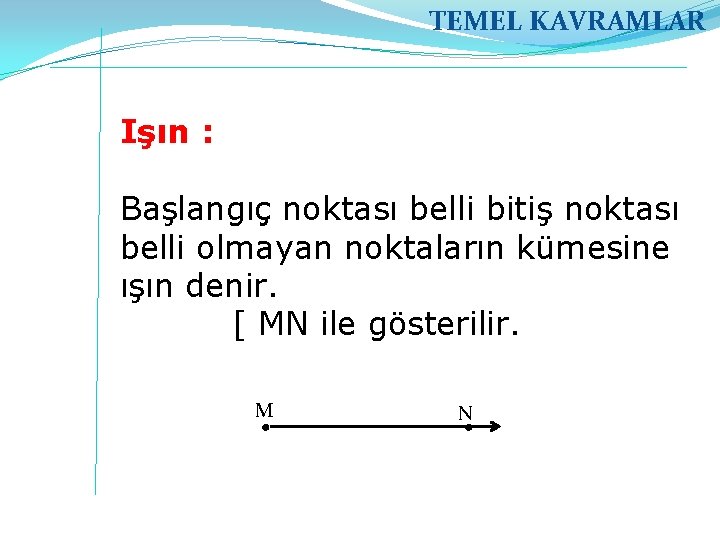 TEMEL KAVRAMLAR

Işın :

Başlangıç noktası belli bitiş noktası belli olmayan noktaların kümesine ışın denir.

[ MN ile gösterilir.

M

N